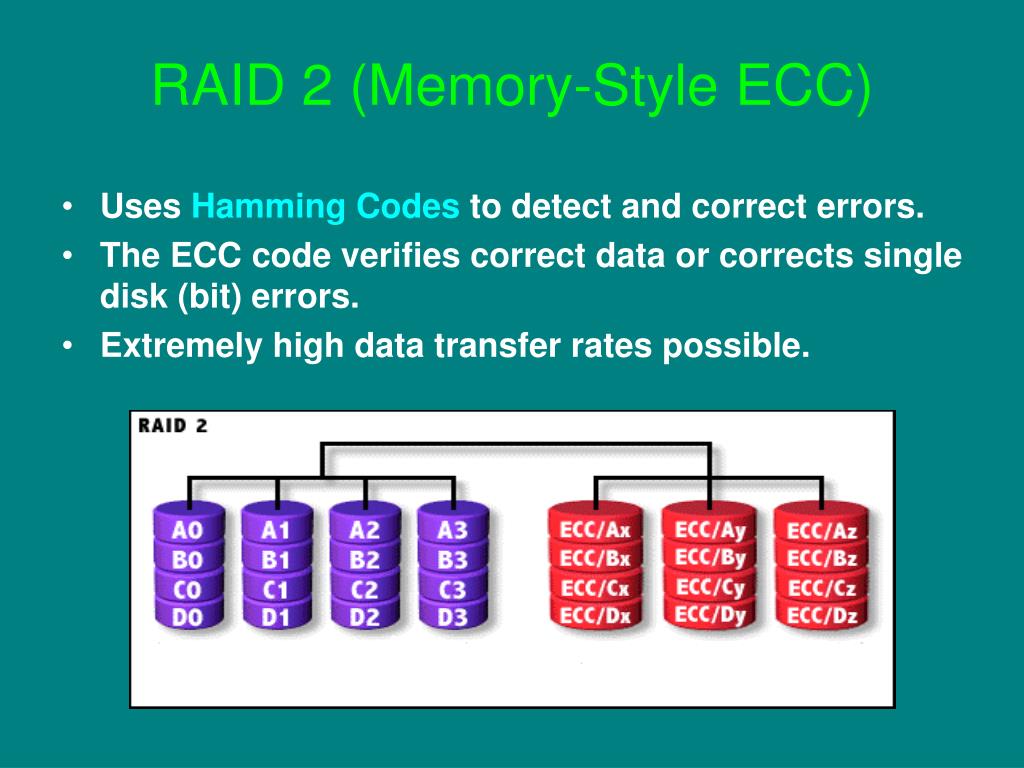 RAID 2 (Memory-Style ECC)

• Uses Hamming Codes to detect and correct errors.
• The ECC code verifies correct data or corrects single disk (bit) errors.
• Extremely high data transfer rates possible.

RAID 2

A0
B0
C0
D0

A1
B1
C1
D1

A2
B2
C2
D2

A3
B3
C3
D3

ECC/Ax
ECC/Bx
ECC/Cx
ECC/Dx

ECC/Ay
ECC/By
ECC/Cy
ECC/Dy

ECC/Az
ECC/Bz
ECC/Cz
ECC/Dz